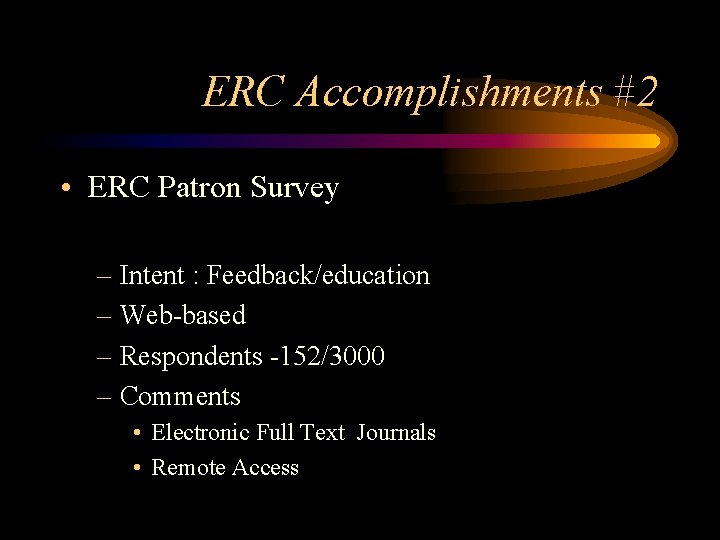 ERC Accomplishments #2

• ERC Patron Survey

– Intent : Feedback/education
– Web-based
– Respondents -152/3000
– Comments
• Electronic Full Text Journals
• Remote Access